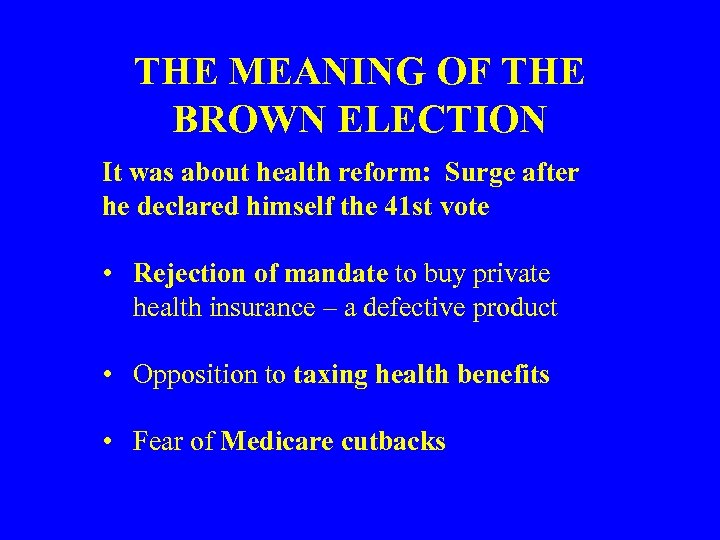 THE MEANING OF THE BROWN ELECTION

It was about health reform: Surge after he declared himself the 41st vote

• Rejection of mandate to buy private health insurance – a defective product

• Opposition to taxing health benefits

• Fear of Medicare cutbacks